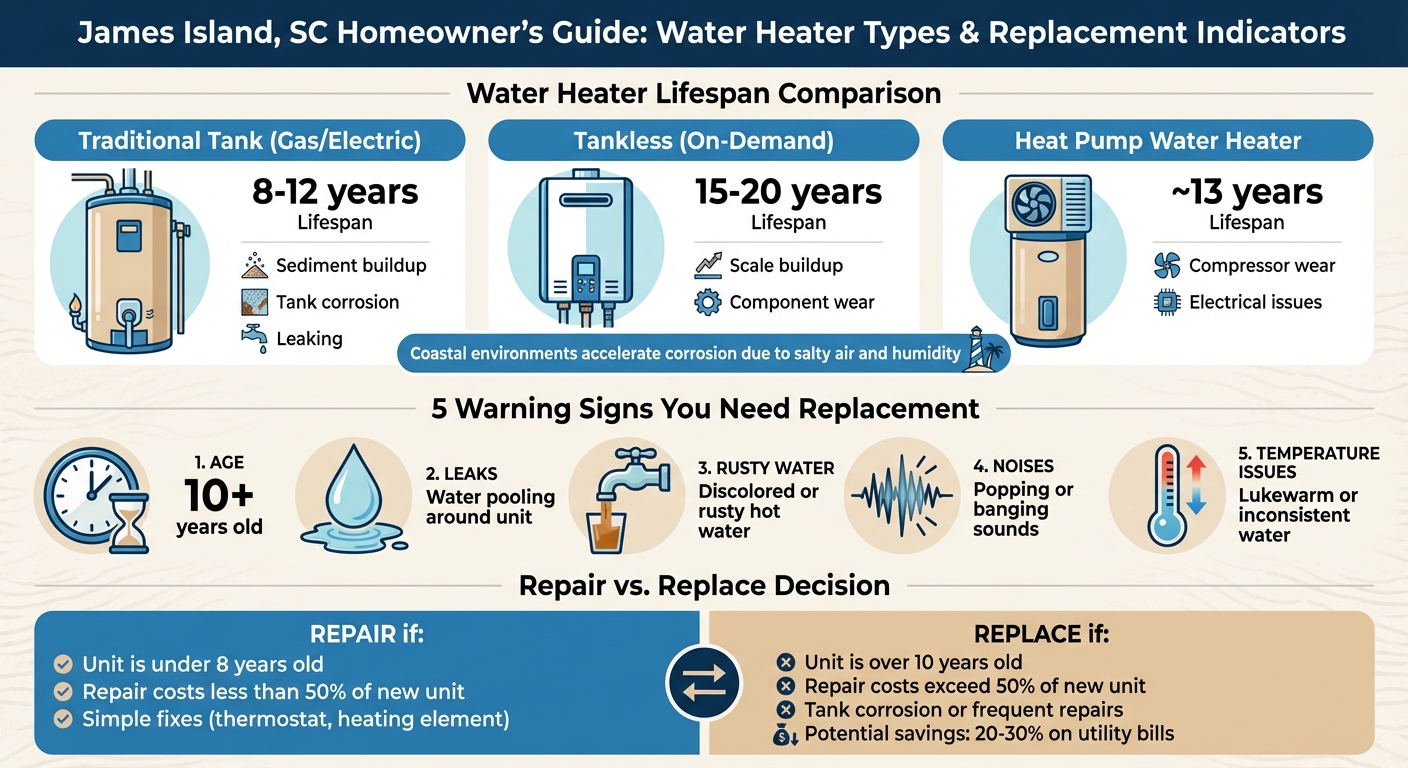 James Island, SC Homeowner's Guide: Water Heater Types & Replacement Indicators

Water Heater Lifespan Comparison

Traditional Tank (Gas/Electric)

8-12 years
Lifespan

Sediment buildup
Tank corrosion
Leaking

Tankless (On-Demand)

15-20 years
Lifespan

Scale buildup
Component wear

Heat Pump Water Heater

~13 years
Lifespan

Compressor wear
Electrical issues

Coastal environments accelerate corrosion due to salty air and humidity

5 Warning Signs You Need Replacement

1. AGE
10+
years old

2. LEAKS
Water pooling around unit

3. RUSTY WATER
Discolored or rusty hot water

4. NOISES
Popping or banging sounds

5. TEMPERATURE ISSUES
Lukewarm or inconsistent water

Repair vs. Replace Decision

REPAIR if:
Unit is under 8 years old
Repair costs less than 50% of new unit
Simple fixes (thermostat, heating element)

REPLACE if:
Unit is over 10 years old
Repair costs exceed 50% of new unit
Tank corrosion or frequent repairs
Potential savings: 20-30% on utility bills